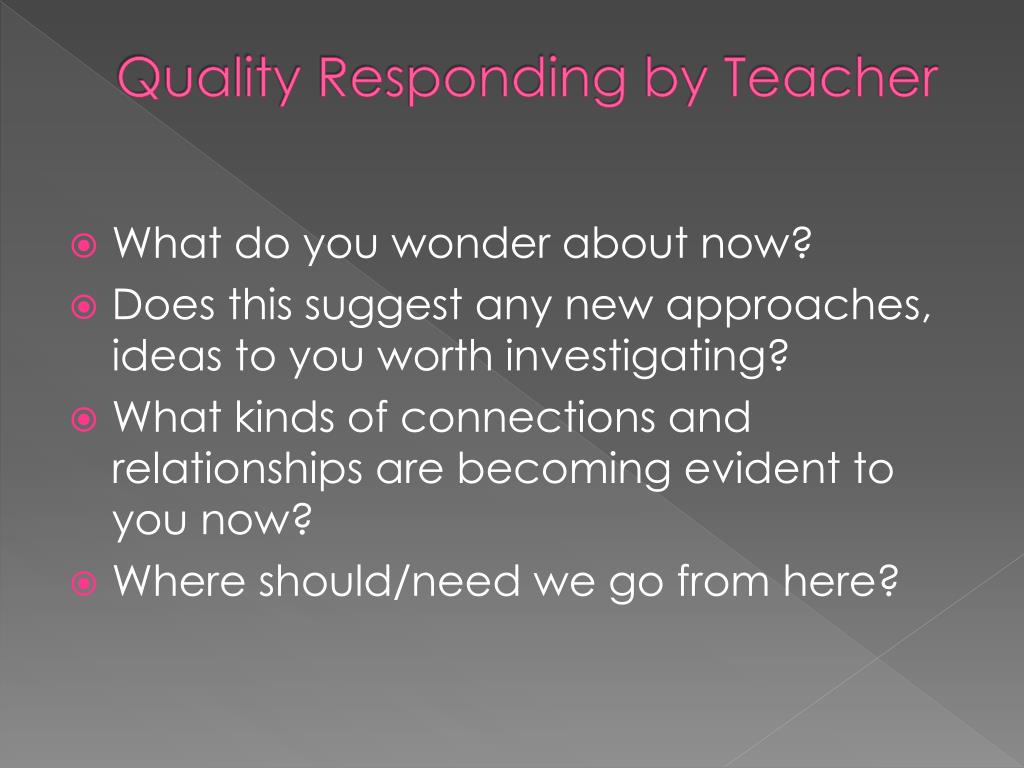 Quality Responding by Teacher

What do you wonder about now?
Does this suggest any new approaches, ideas to you worth investigating?
What kinds of connections and relationships are becoming evident to you now?
Where should/need we go from here?